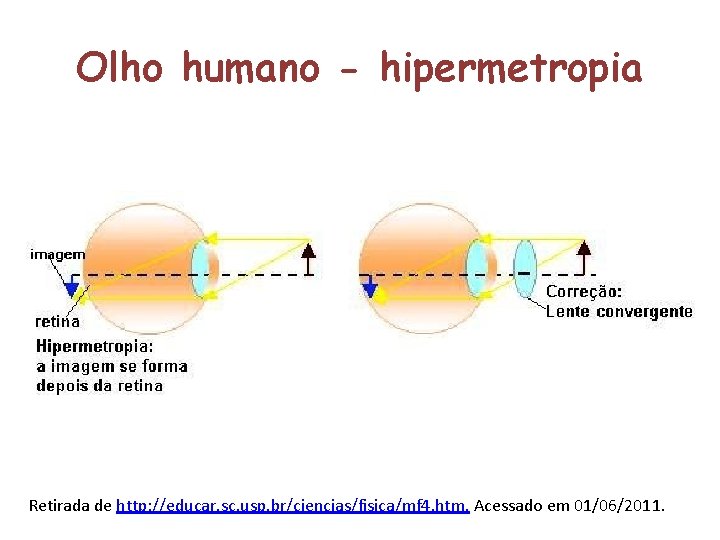 Olho humano - hipermetropia

imagem

retina

Hipermetropia:
a imagem se forma
depois da retina

Correção:
Lente convergente

Retirada de http://educar.sc.usp.br/ciencias/fisica/mf4.htm. Acessado em 01/06/2011.